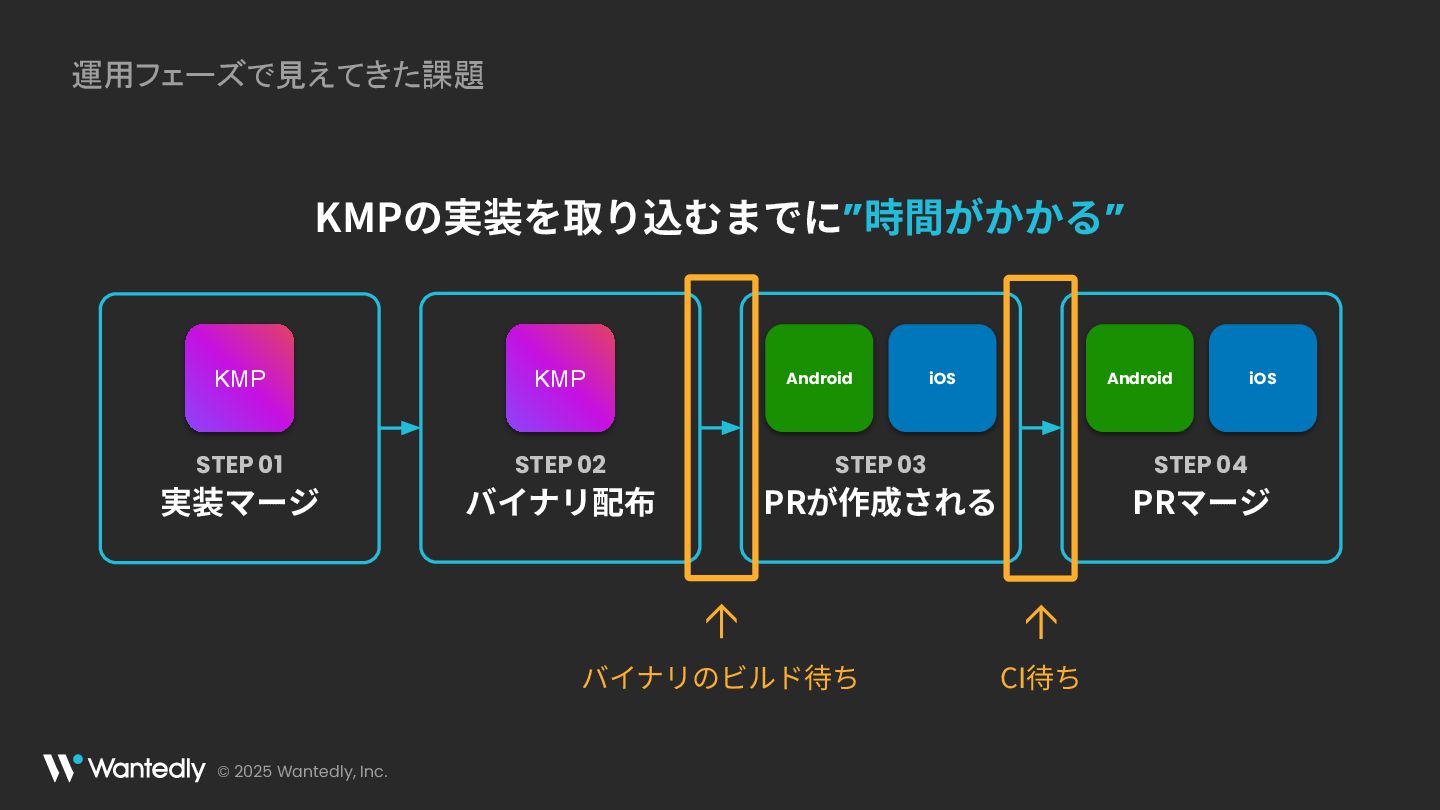 運用フェーズで見えてきた課題

KMPの実装を取り込むまでに”時間がかかる”

KMP
STEP 01
実装マージ

KMP
STEP 02
バイナリ配布

Android iOS
STEP 03
PRが作成される

Android iOS
STEP 04
PRマージ

バイナリのビルド待ち

CI待ち

Wantedly © 2025 Wantedly, Inc.